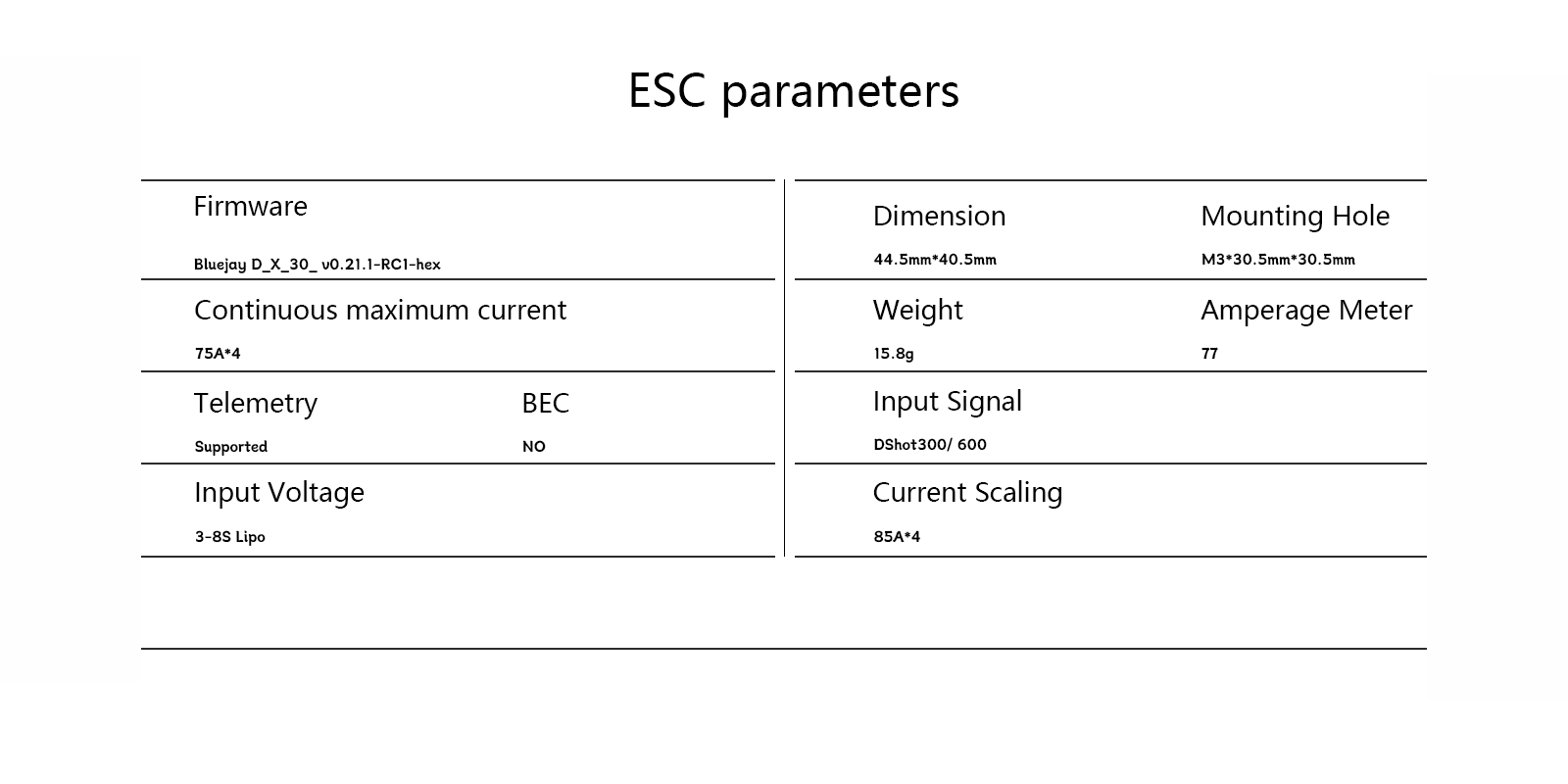 ESC parameters

Firmware
Bluejay D_X_30_ v0.21.1-RC1-hex

Continuous maximum current
75A*4

Telemetry
Supported

BEC
NO

Input Voltage
3-8S Lipo

Dimension
44.5mm*40.5mm

Mounting Hole
M3*30.5mm*30.5mm

Weight
15.8g

Amperage Meter
77

Input Signal
DShot300/ 600

Current Scaling
85A*4